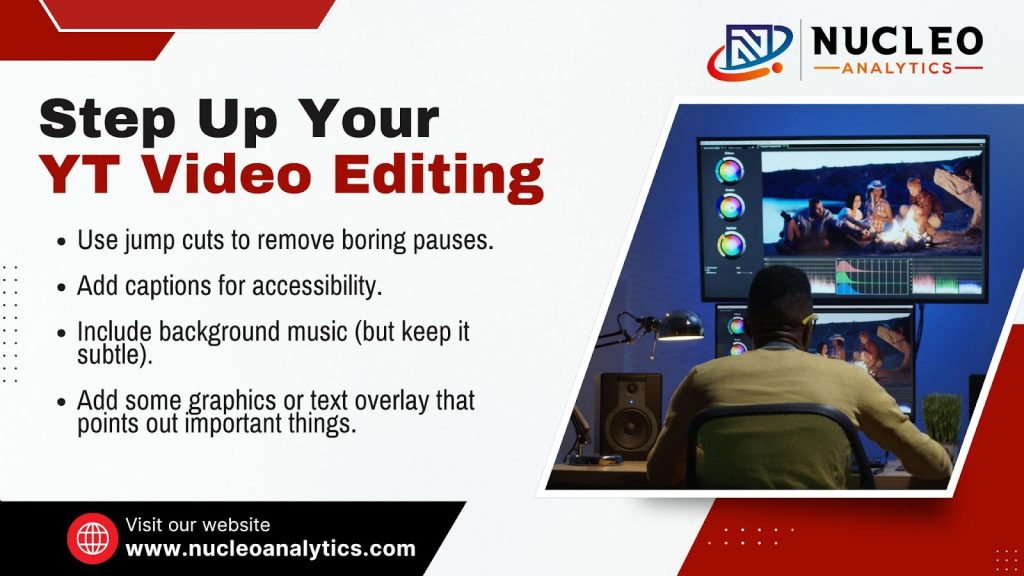 NUCLEO
ANALYTICS

Step Up Your
YT Video Editing

• Use jump cuts to remove boring pauses.
• Add captions for accessibility.
• Include background music (but keep it subtle).
• Add some graphics or text overlay that points out important things.

Visit our website
www.nucleoanalytics.com